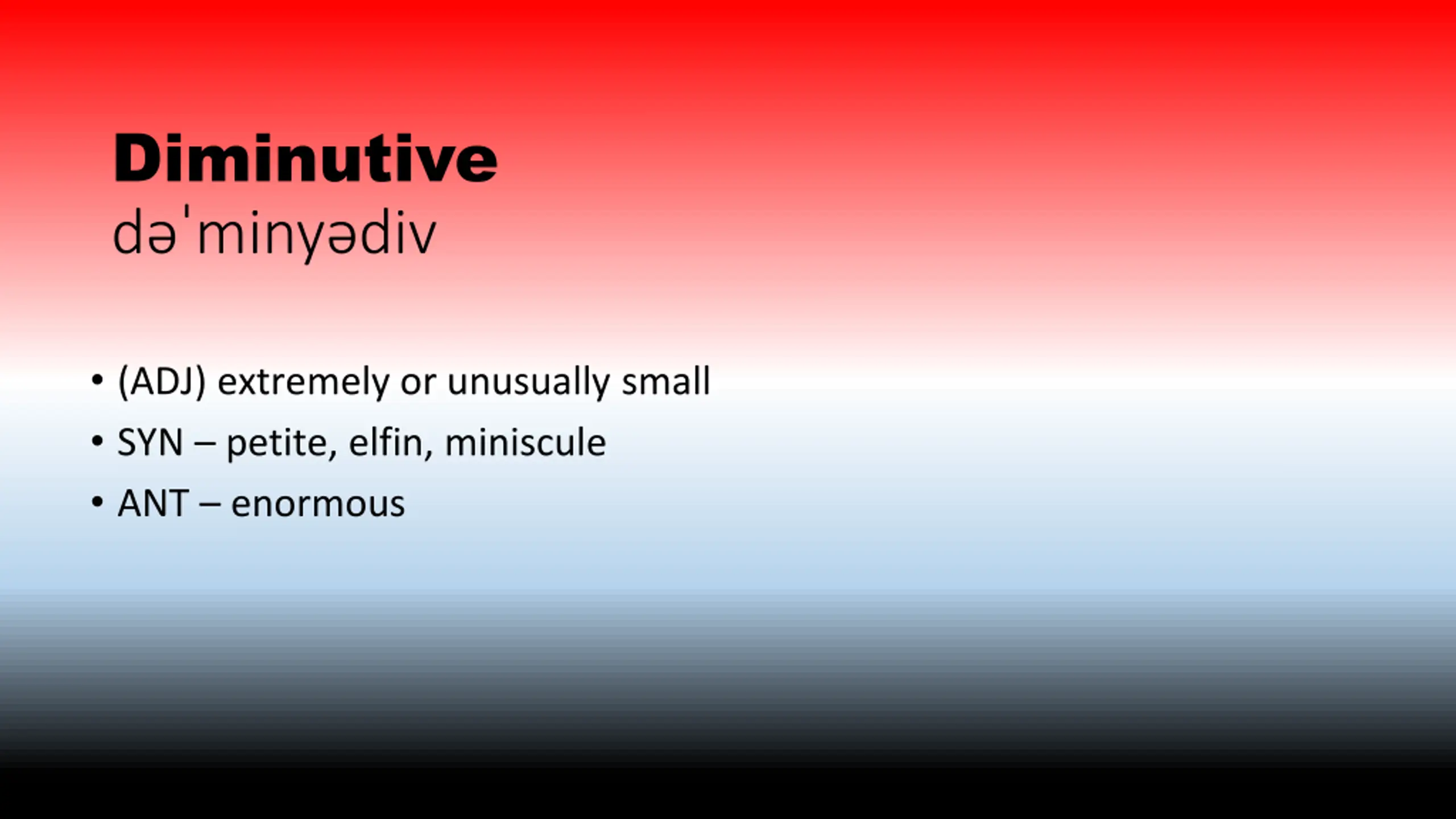 Diminutive
dəˈminyədiv

• (ADJ) extremely or unusually small
• SYN – petite, elfin, miniscule
• ANT – enormous